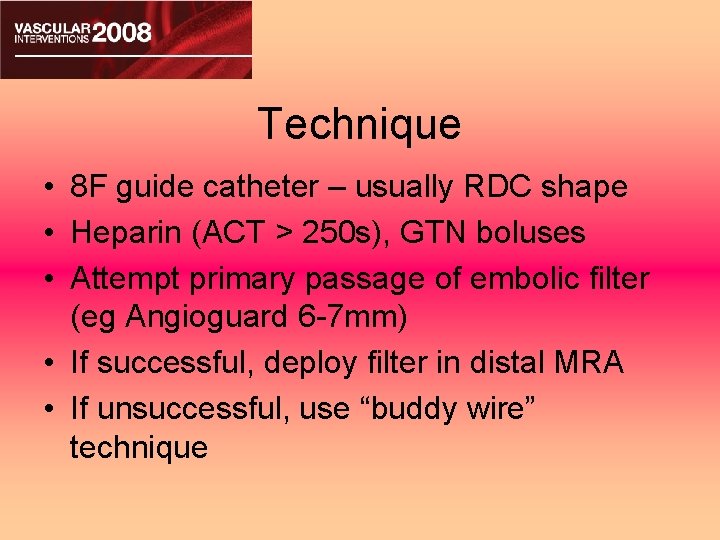 VASCULAR INTERVENTIONS 2008

Technique

• 8F guide catheter – usually RDC shape
• Heparin (ACT > 250s), GTN boluses
• Attempt primary passage of embolic filter (eg Angioguard 6-7mm)
• If successful, deploy filter in distal MRA
• If unsuccessful, use “buddy wire” technique